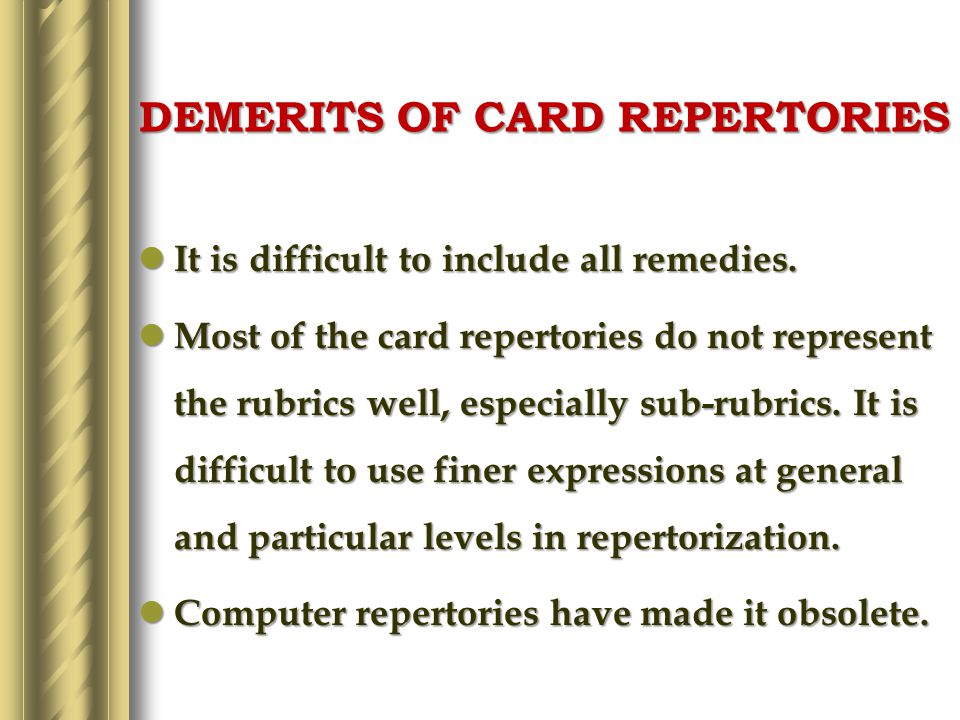 DEMERITS OF CARD REPERTORIES

It is difficult to include all remedies.

Most of the card repertories do not represent the rubrics well, especially sub-rubrics. It is difficult to use finer expressions at general and particular levels in repertorization.

Computer repertories have made it obsolete.